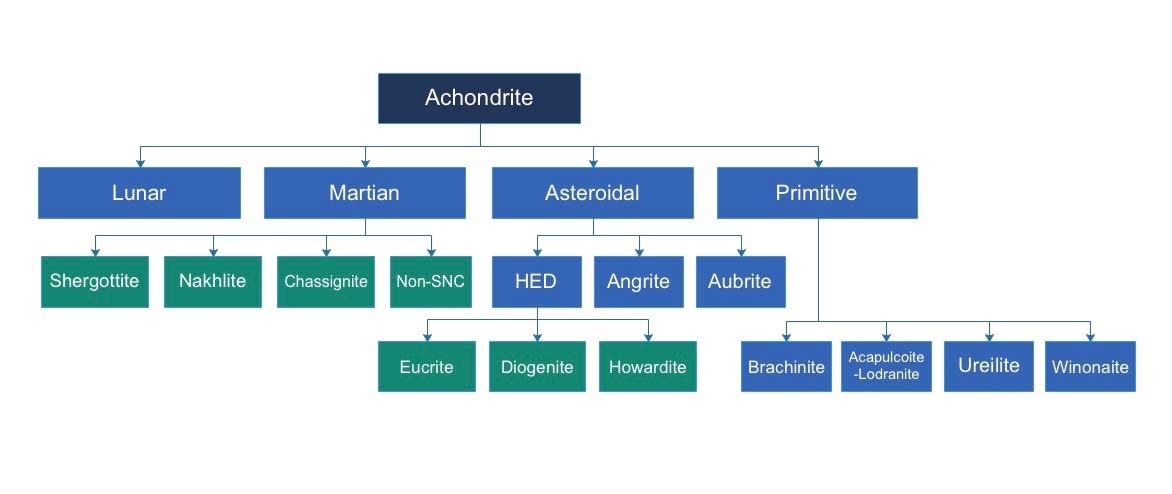 Achondrite

Lunar
Martian
Asteroidal
Primitive

Shergottite
Nakhlite
Chassignite
Non-SNC

HED
Angrite
Aubrite

Eucrite
Diogenite
Howardite

Brachinite
Acapulcoite -Lodranite
Ureilite
Winonaite